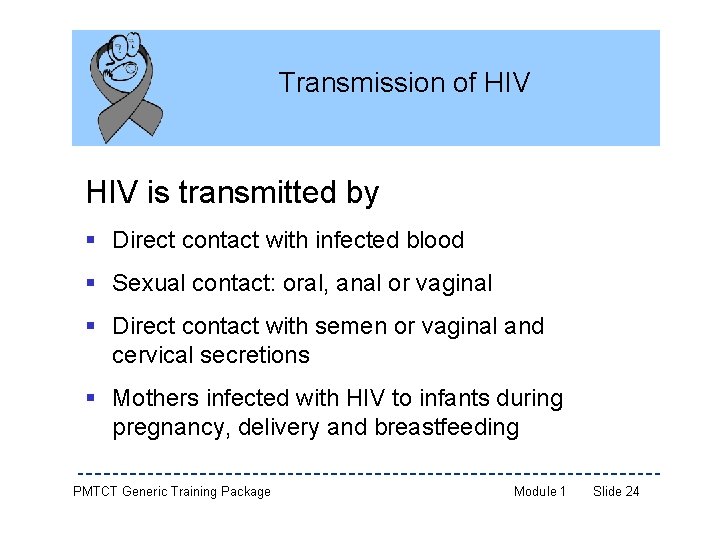 Transmission of HIV

HIV is transmitted by

- Direct contact with infected blood
- Sexual contact: oral, anal or vaginal
- Direct contact with semen or vaginal and cervical secretions
- Mothers infected with HIV to infants during pregnancy, delivery and breastfeeding

PMTCT Generic Training Package Module 1 Slide 24